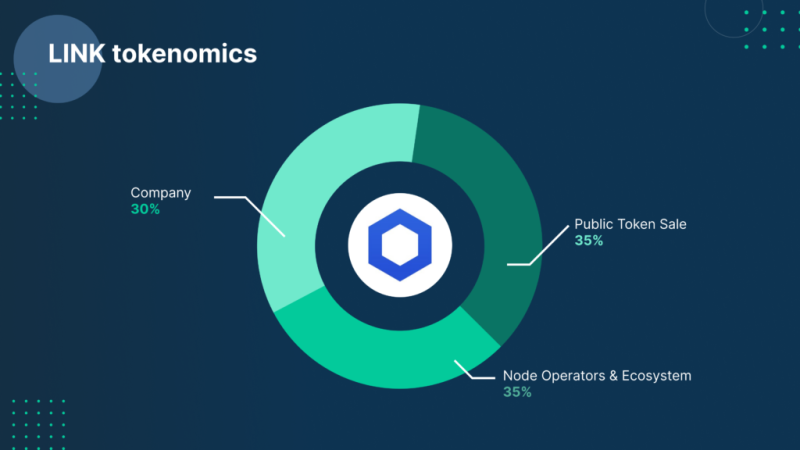 LINK tokenomics

Company
30%

Public Token Sale
35%

Node Operators & Ecosystem
35%